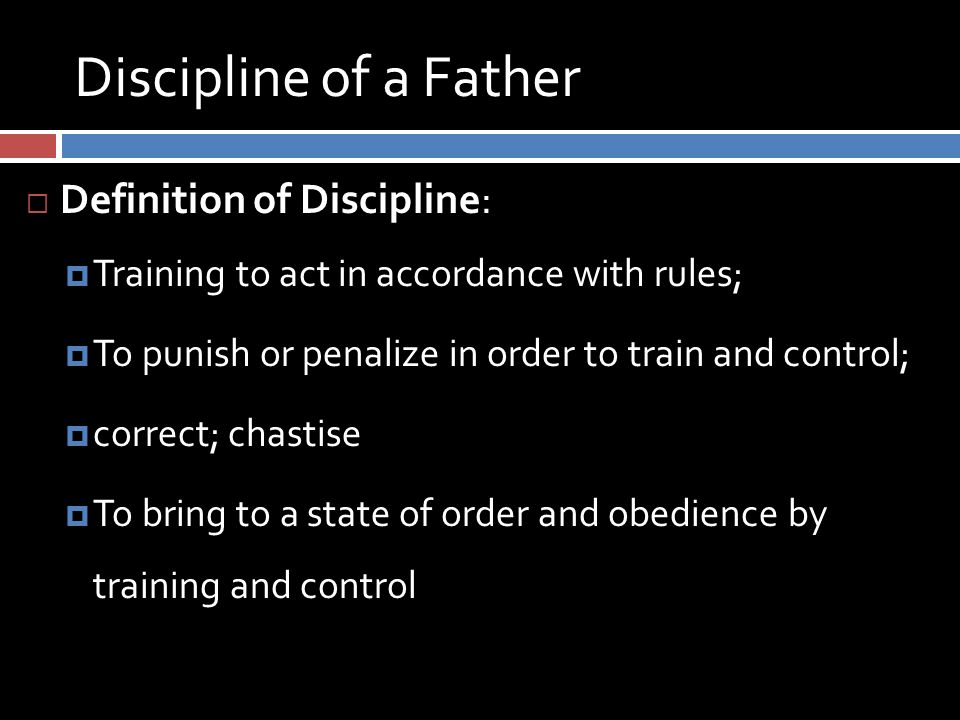 Discipline of a Father

Definition of Discipline:

Training to act in accordance with rules;

To punish or penalize in order to train and control;

correct; chastise

To bring to a state of order and obedience by training and control